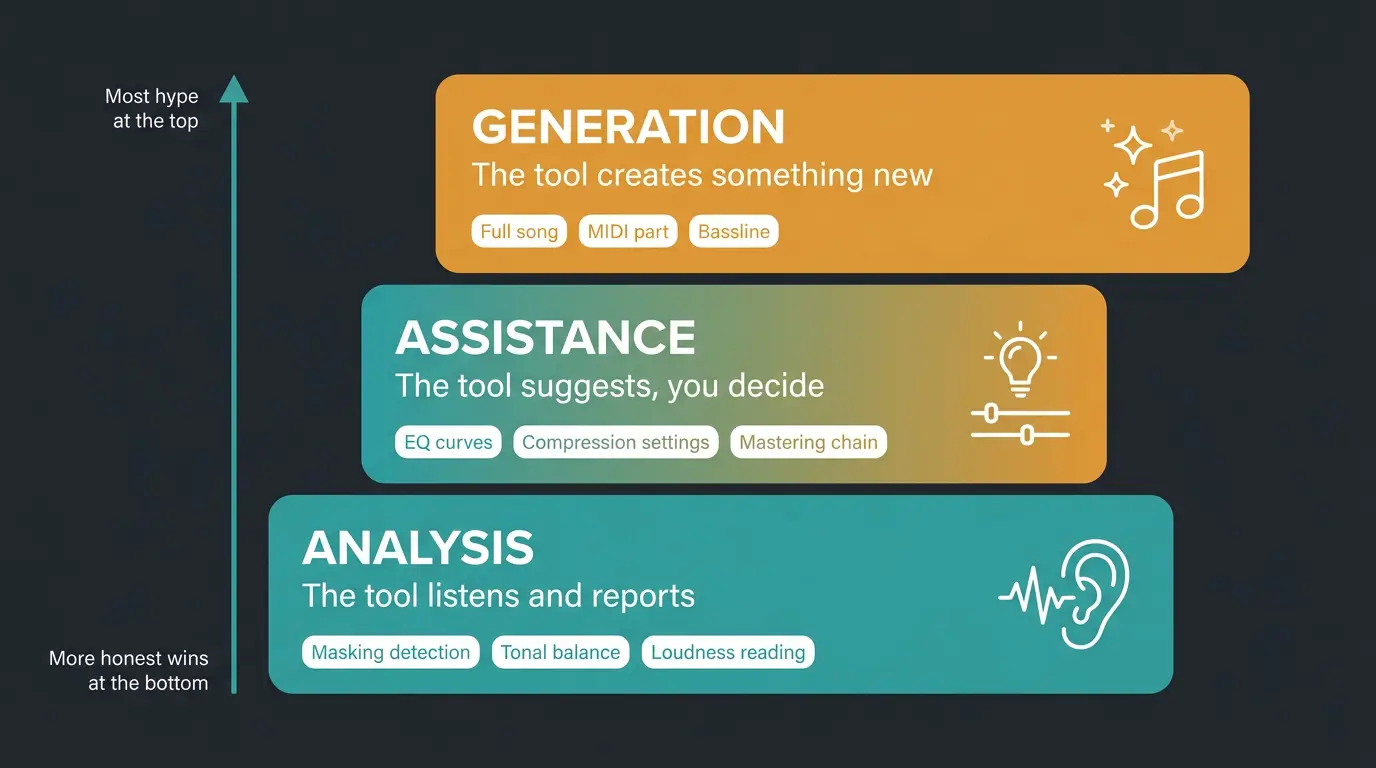 Most hype at the top

GENERATION
The tool creates something new
Full song
MIDI part
Bassline

ASSISTANCE
The tool suggests, you decide
EQ curves
Compression settings
Mastering chain

ANALYSIS
The tool listens and reports
Masking detection
Tonal balance
Loudness reading

More honest wins at the bottom